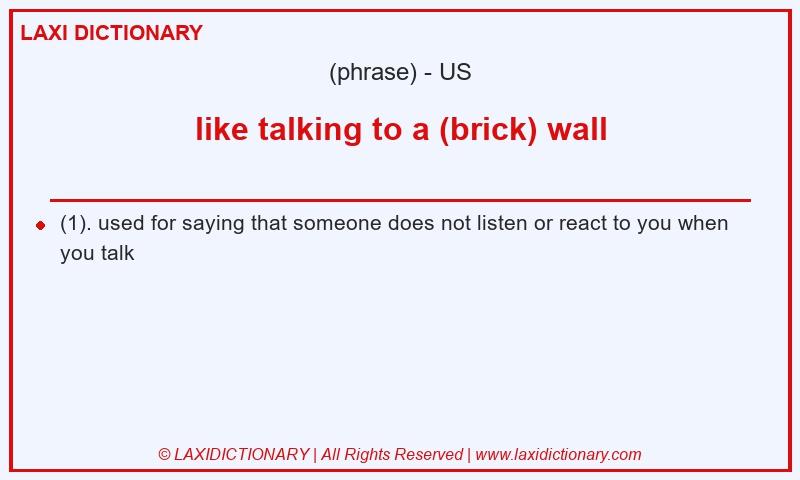 LAXI DICTIONARY

(phrase) - US

like talking to a (brick) wall

(1). used for saying that someone does not listen or react to you when you talk

© LAXIDICTIONARY | All Rights Reserved | www.laxidictionary.com